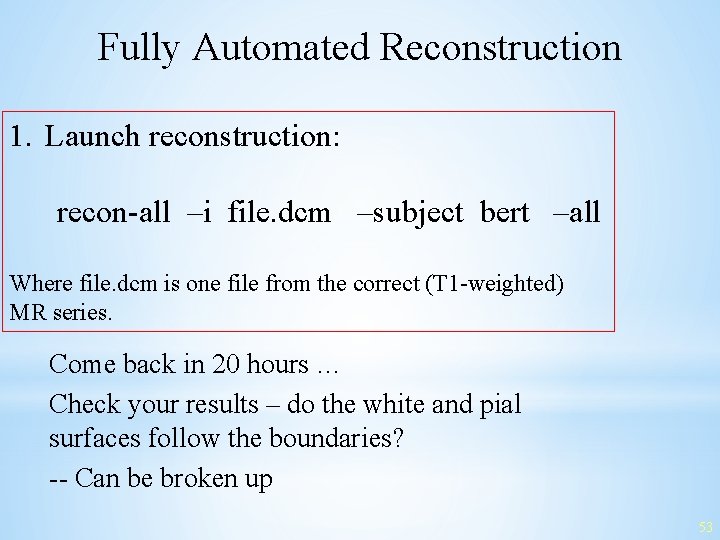 Fully Automated Reconstruction

1. Launch reconstruction:

recon-all –i file.dcm –subject bert –all

Where file.dcm is one file from the correct (T1-weighted) MR series.

Come back in 20 hours …

Check your results – do the white and pial surfaces follow the boundaries?

-- Can be broken up

53